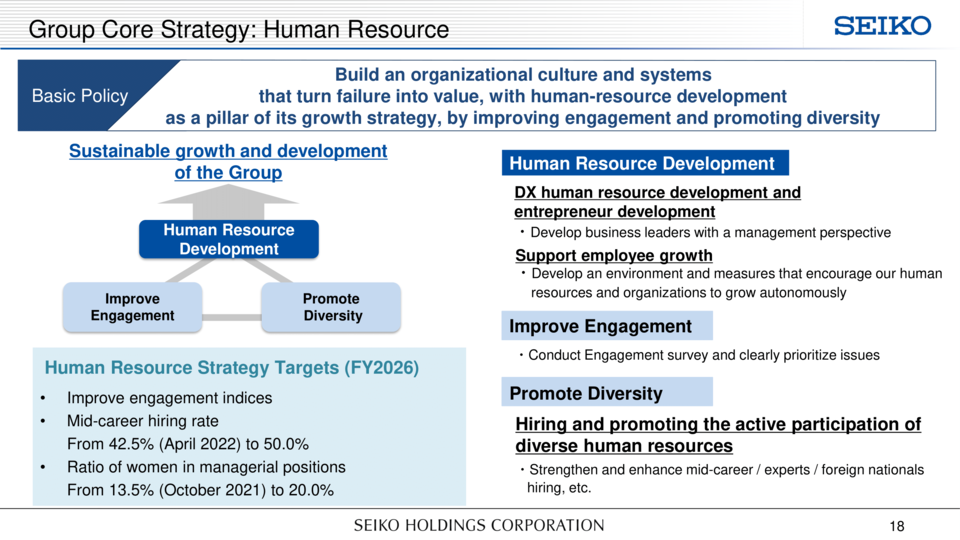 Group Core Strategy: Human Resource

SEIKO

Basic Policy

Build an organizational culture and systems that turn failure into value, with human-resource development as a pillar of its growth strategy, by improving engagement and promoting diversity

Sustainable growth and development of the Group

Human Resource Development

Improve Engagement

Promote Diversity

Human Resource Strategy Targets (FY2026)

• Improve engagement indices
• Mid-career hiring rate
From 42.5% (April 2022) to 50.0%
• Ratio of women in managerial positions
From 13.5% (October 2021) to 20.0%

Human Resource Development

DX human resource development and entrepreneur development
・Develop business leaders with a management perspective

Support employee growth
・Develop an environment and measures that encourage our human resources and organizations to grow autonomously

Improve Engagement

・Conduct Engagement survey and clearly prioritize issues

Promote Diversity

Hiring and promoting the active participation of diverse human resources
・Strengthen and enhance mid-career / experts / foreign nationals hiring, etc.

SEIKO HOLDINGS CORPORATION

18